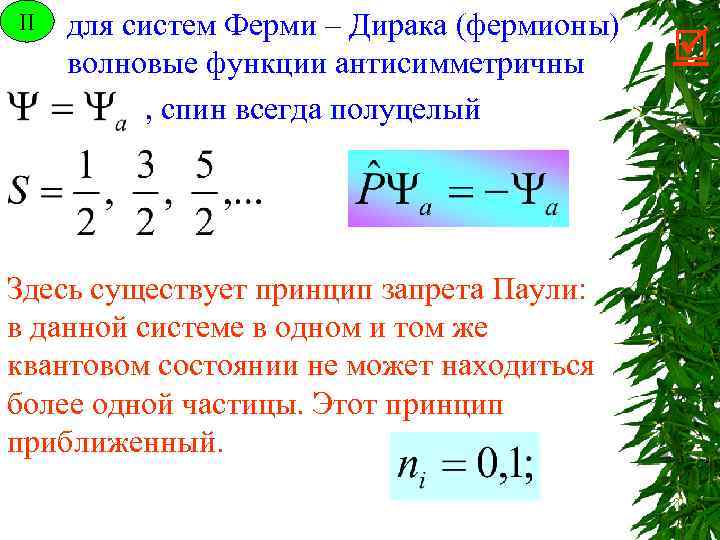 II

для систем Ферми – Дирака (фермионы) волновые функции антисимметричны

$\Psi = \Psi_a$ , спин всегда полуцелый

$S = \frac{1}{2}, \frac{3}{2}, \frac{5}{2}, ...$

$\hat{P}\Psi_a = -\Psi_a$

Здесь существует принцип запрета Паули: в данной системе в одном и том же квантовом состоянии не может находиться более одной частицы. Этот принцип приближенный.

$n_i = 0,1;$